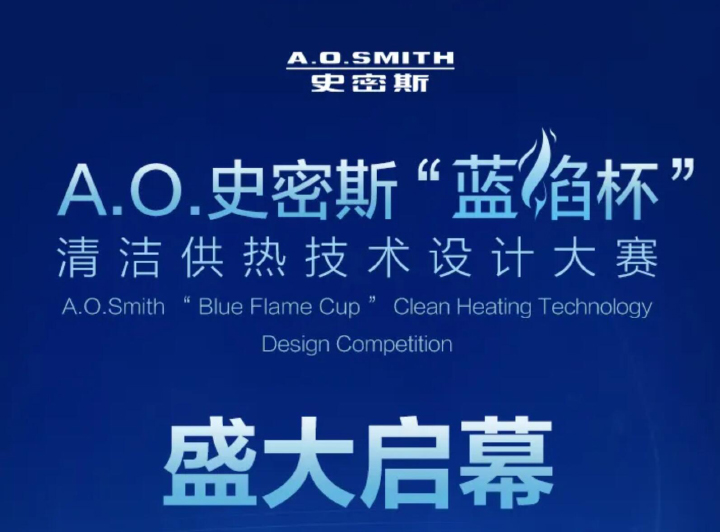 A.O.SMITH
史密斯

A.O.史密斯“蓝焰杯”
清洁供热技术设计大赛
A.O.Smith “ Blue Flame Cup ” Clean Heating Technology Design Competition

盛大启幕